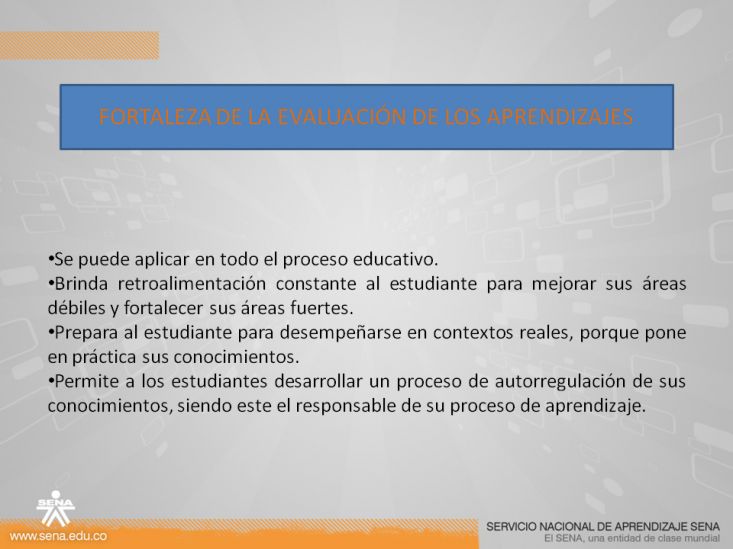 FORTALEZA DE LA EVALUACIÓN DE LOS APRENDIZAJES

•Se puede aplicar en todo el proceso educativo.
•Brinda retroalimentación constante al estudiante para mejorar sus áreas débiles y fortalecer sus áreas fuertes.
•Prepara al estudiante para desempeñarse en contextos reales, porque pone en práctica sus conocimientos.
•Permite a los estudiantes desarrollar un proceso de autorregulación de sus conocimientos, siendo este el responsable de su proceso de aprendizaje.

SENA
www.sena.edu.co
SERVICIO NACIONAL DE APRENDIZAJE SENA
El SENA, una entidad de clase mundial